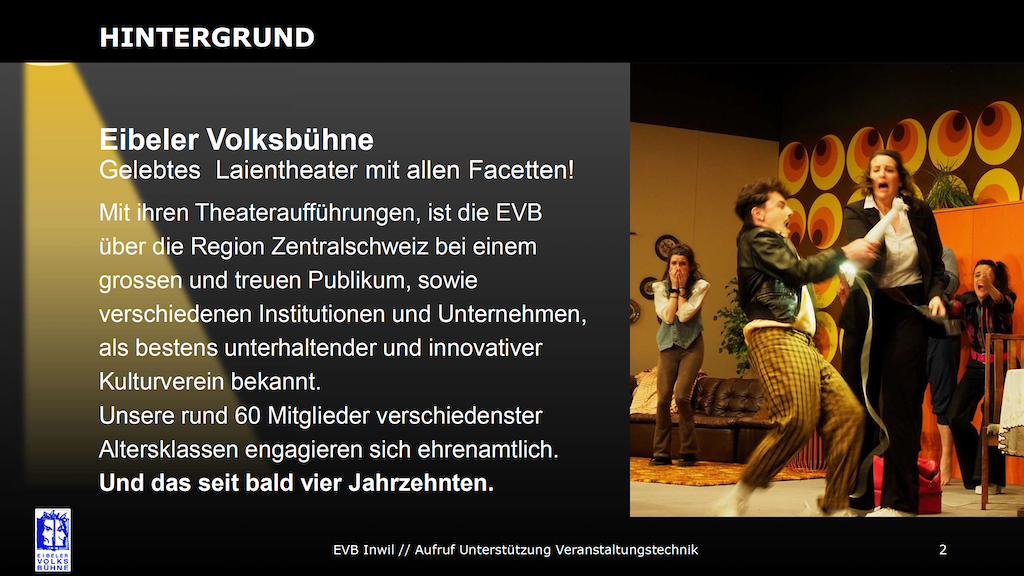 HINTERGRUND

Eibeler Volksbühne
Gelebtes  Laientheater mit allen Facetten!

Mit ihren Theateraufführungen, ist die EVB über die Region Zentralschweiz bei einem grossen und treuen Publikum, sowie verschiedenen Institutionen und Unternehmen, als bestens unterhaltender und innovativer Kulturverein bekannt.
Unsere rund 60 Mitglieder verschiedenster Altersklassen engagieren sich ehrenamtlich.
Und das seit bald vier Jahrzehnten.

EIBELER VOLKS BÜHNE

EVB Inwil // Aufruf Unterstützung Veranstaltungstechnik

2